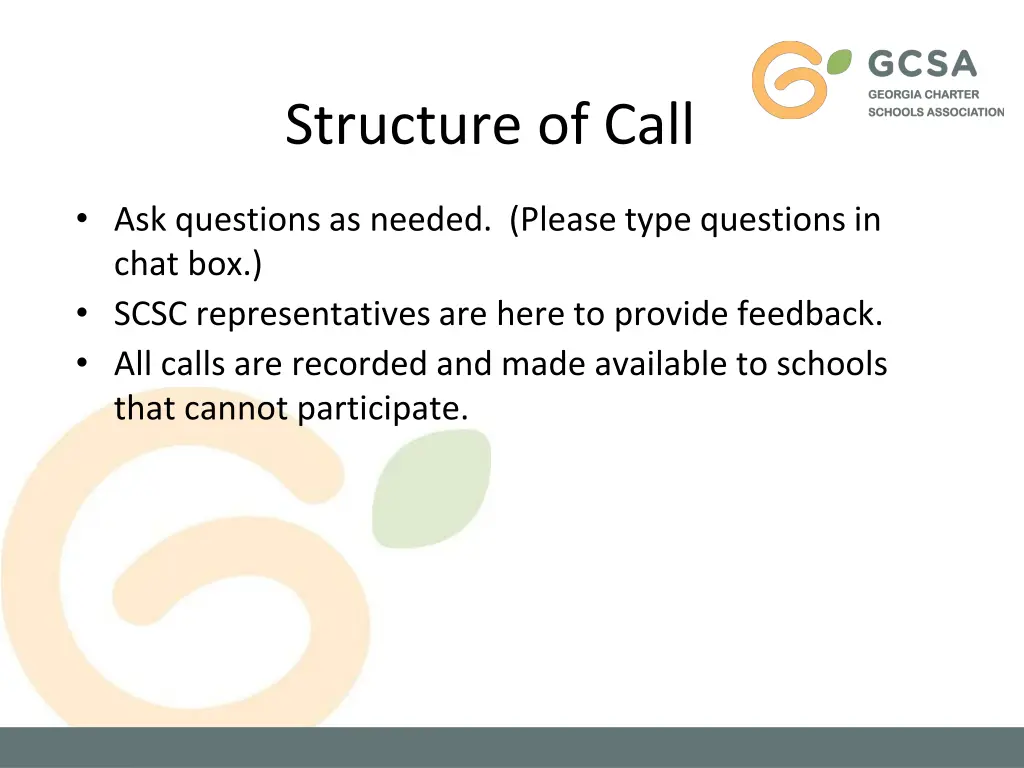 GCSA
GEORGIA CHARTER
SCHOOLS ASSOCIATION

Structure of Call

• Ask questions as needed. (Please type questions in chat box.)
• SCSC representatives are here to provide feedback.
• All calls are recorded and made available to schools that cannot participate.